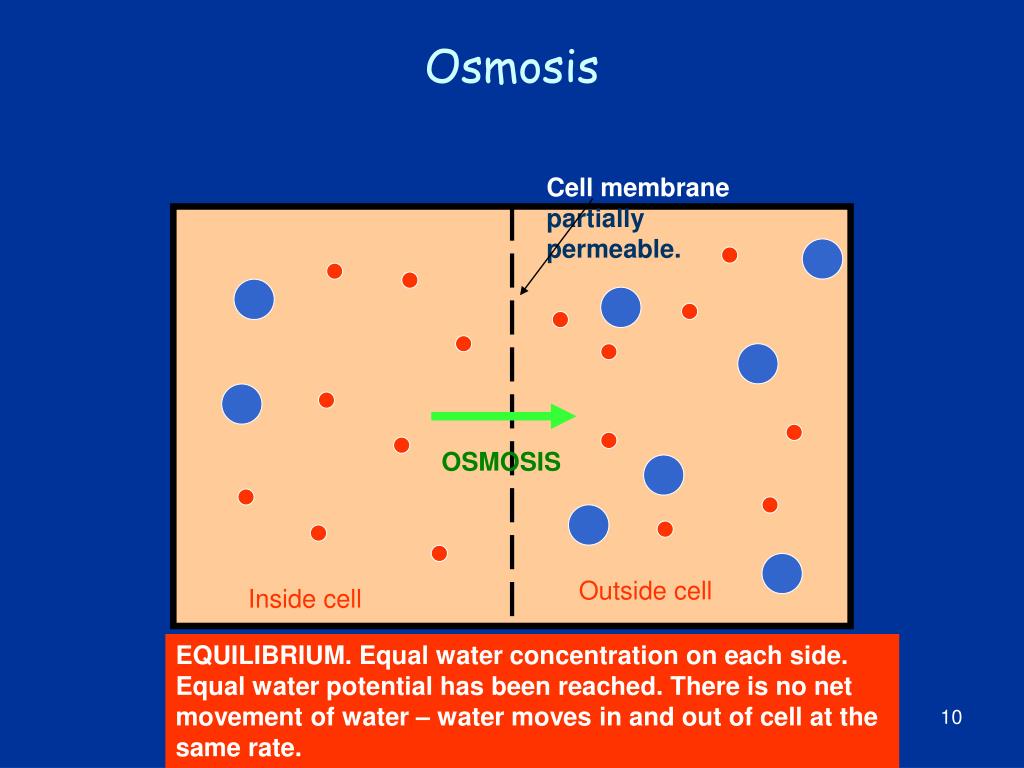 Osmosis

Cell membrane partially permeable.

OSMOSIS

Inside cell

Outside cell

EQUILIBRIUM. Equal water concentration on each side. Equal water potential has been reached. There is no net movement of water – water moves in and out of cell at the same rate.

10